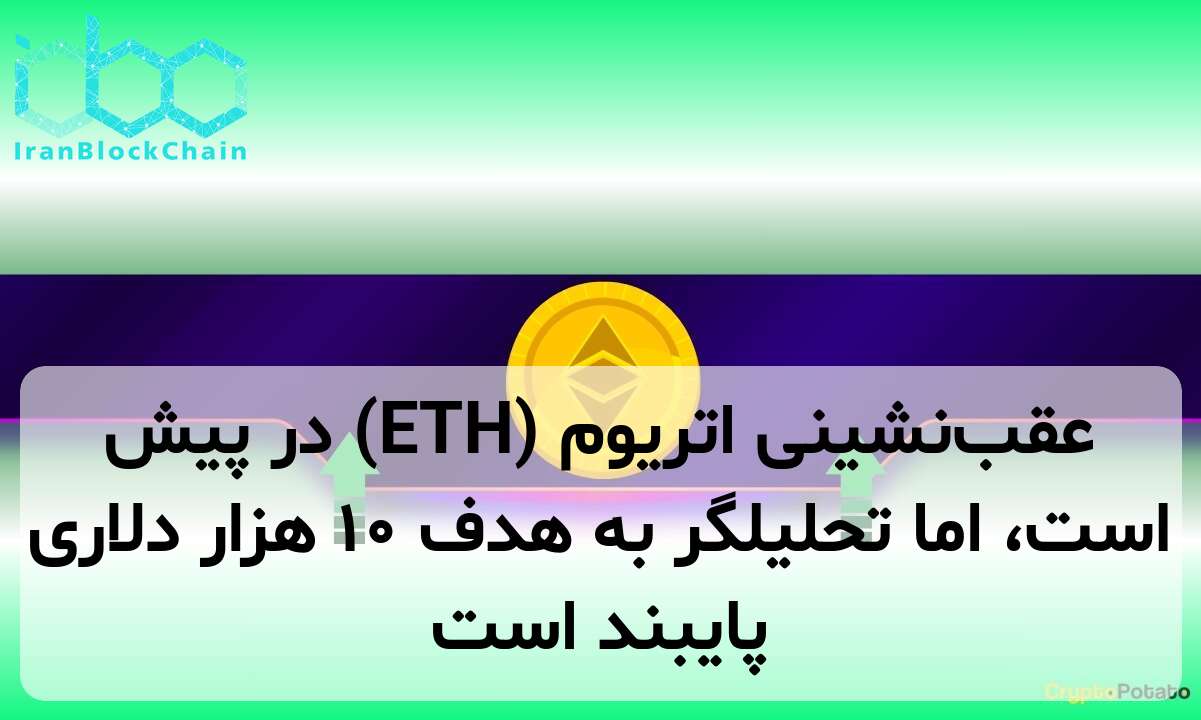 IranBlockChain

عقب‌نشینی اتریوم (ETH) در پیش است، اما تحلیلگر به هدف ۱۰ هزار دلاری پایبند است

CryptoPotato